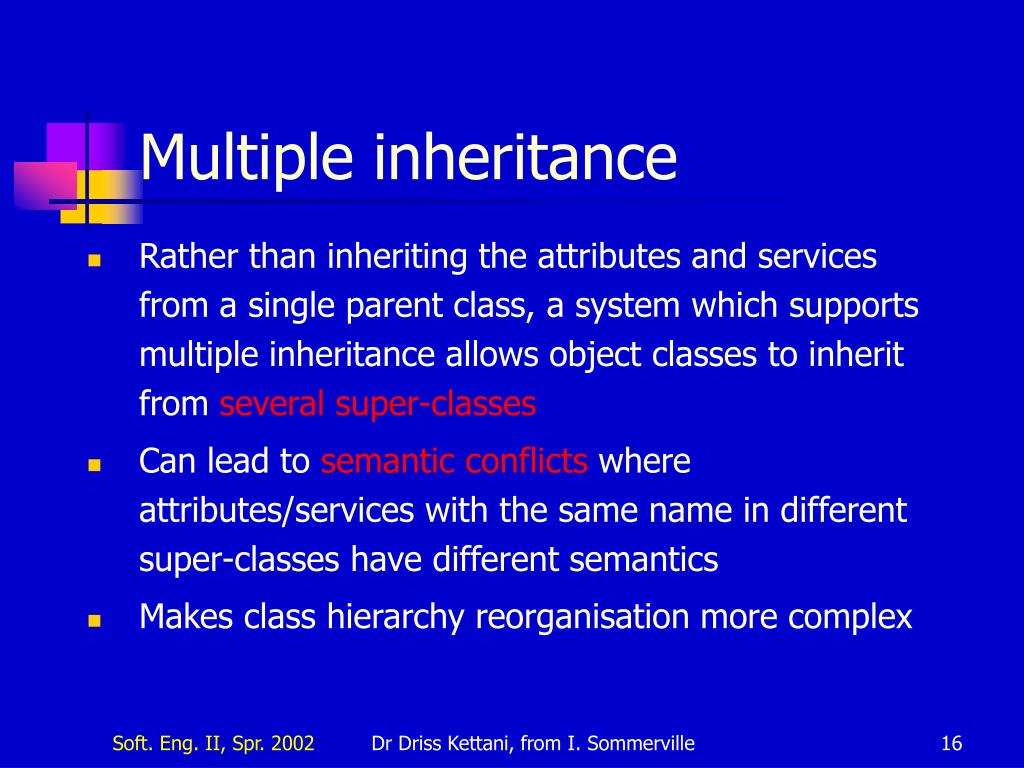 Multiple inheritance

- Rather than inheriting the attributes and services from a single parent class, a system which supports multiple inheritance allows object classes to inherit from several super-classes
- Can lead to semantic conflicts where attributes/services with the same name in different super-classes have different semantics
- Makes class hierarchy reorganisation more complex

Soft. Eng. II, Spr. 2002  Dr Driss Kettani, from I. Sommerville  16